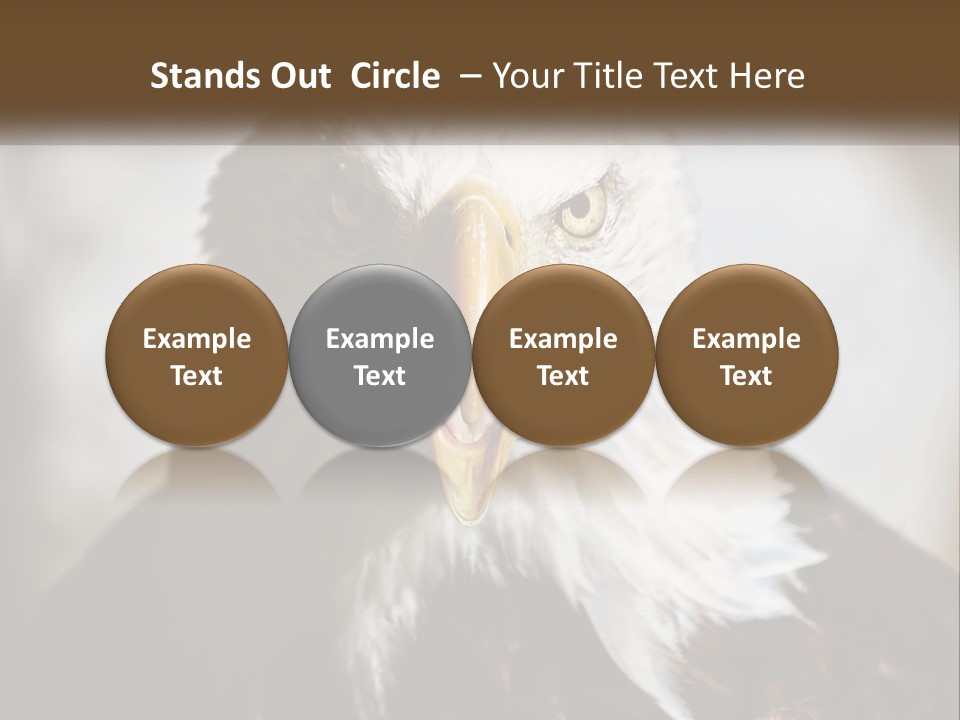 Stands Out Circle – Your Title Text Here

Example Text

Example Text

Example Text

Example Text